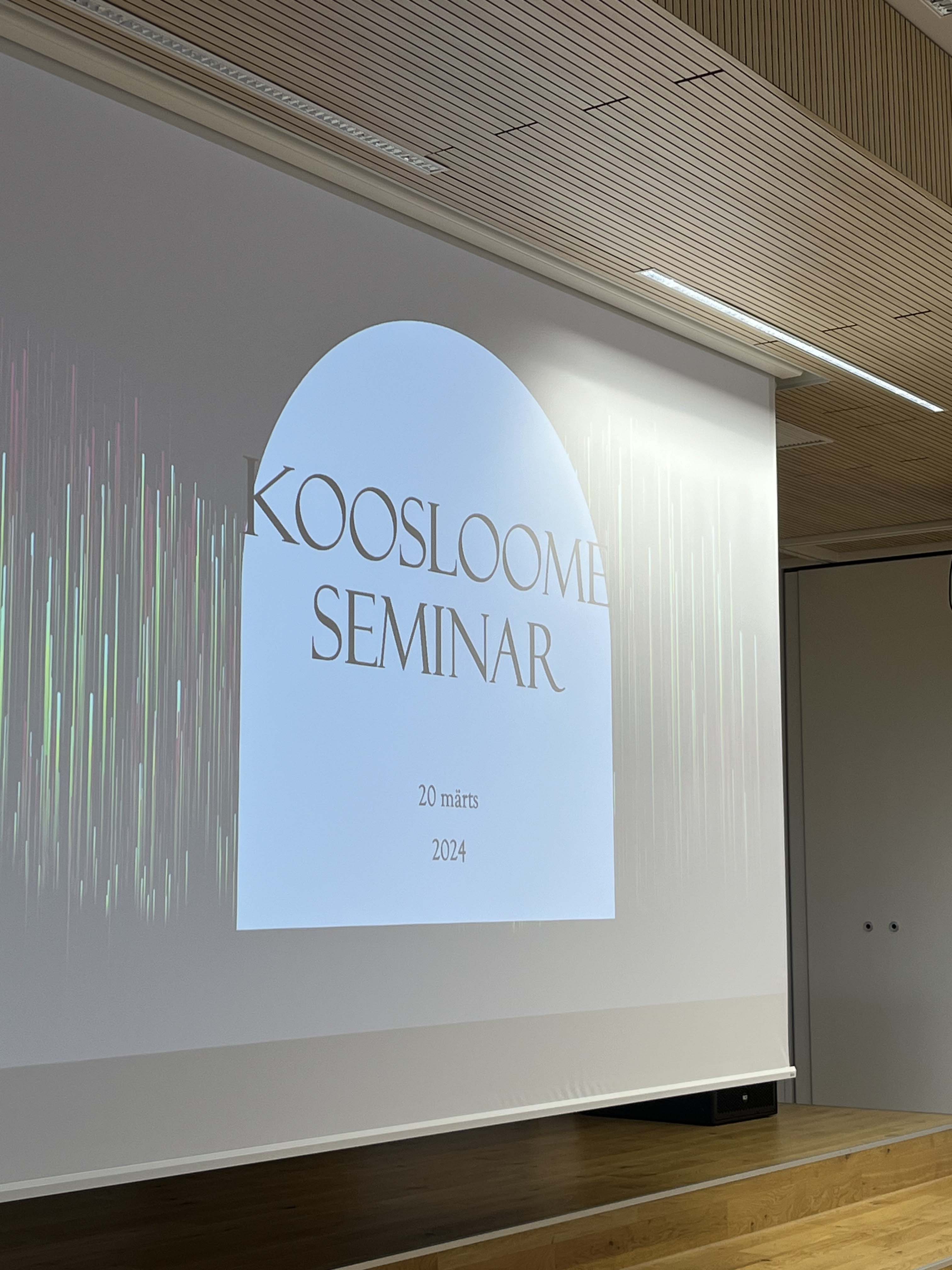 KOOSLOOME SEMINAR

20 märts

2024